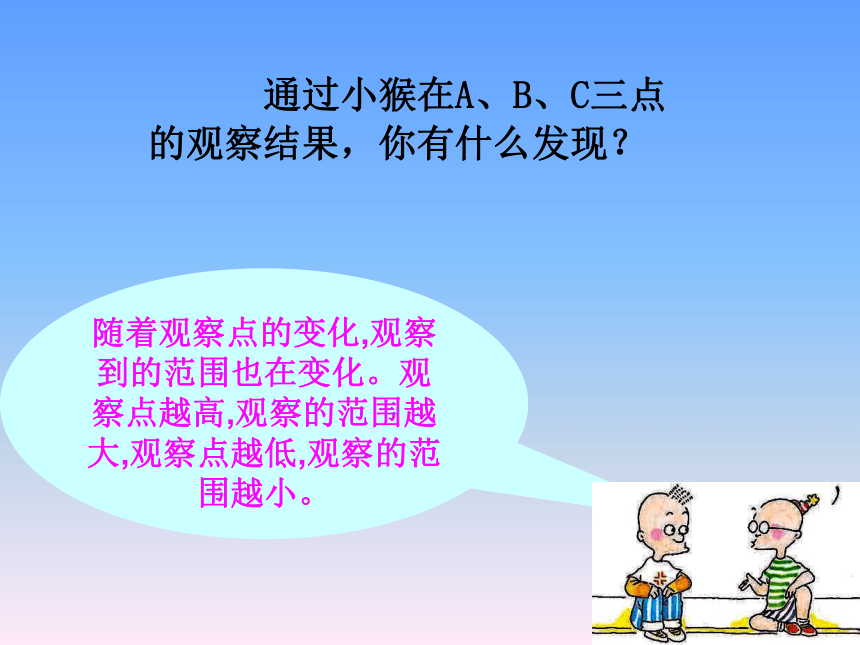 通过小猴在A、B、C三点的观察结果，你有什么发现？

随着观察点的变化,观察到的范围也在变化。观察点越高,观察的范围越大,观察点越低,观察的范围越小。